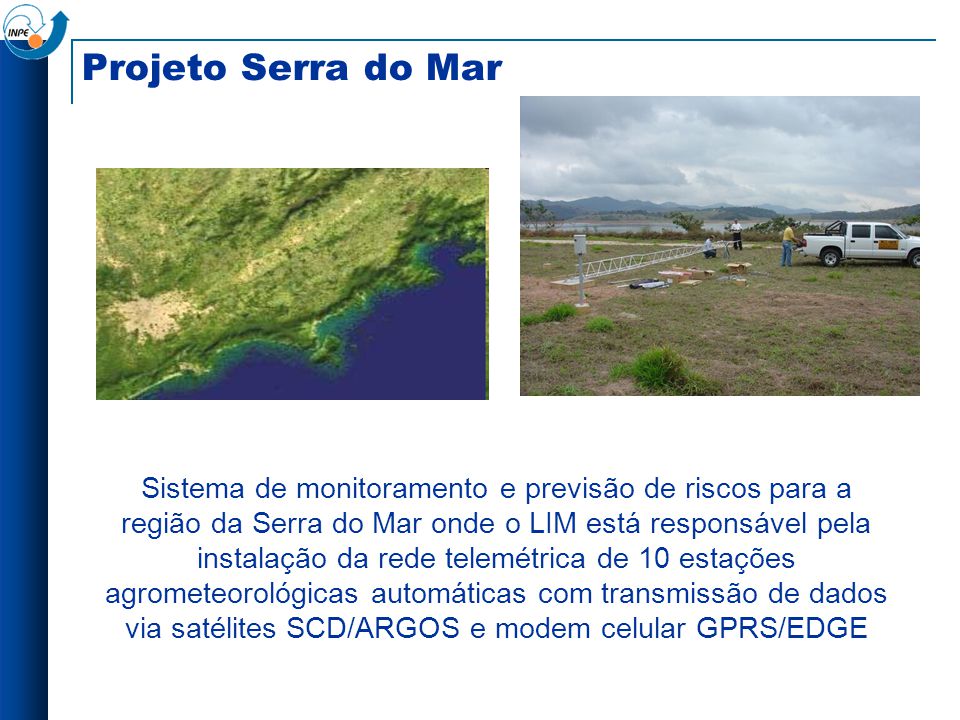 INPE

Projeto Serra do Mar

Sistema de monitoramento e previsão de riscos para a região da Serra do Mar onde o LIM está responsável pela instalação da rede telemétrica de 10 estações agrometeorológicas automáticas com transmissão de dados via satélites SCD/ARGOS e modem celular GPRS/EDGE